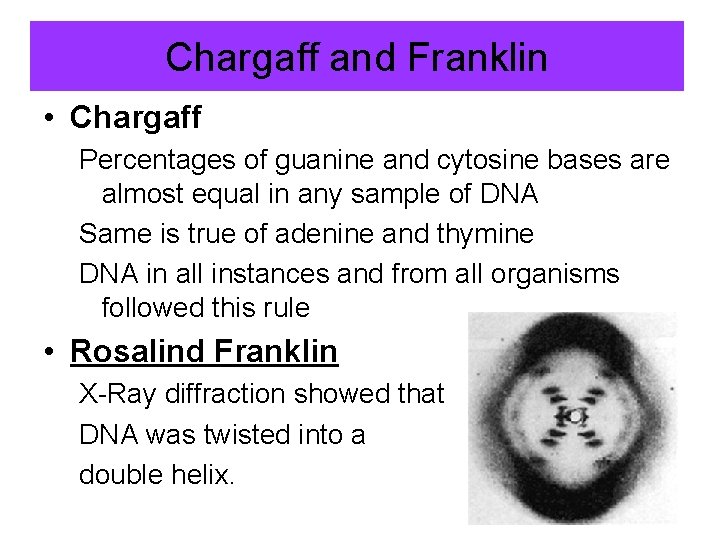 Chargaff and Franklin

• Chargaff

Percentages of guanine and cytosine bases are almost equal in any sample of DNA

Same is true of adenine and thymine

DNA in all instances and from all organisms followed this rule

• Rosalind Franklin

X-Ray diffraction showed that

DNA was twisted into a

double helix.